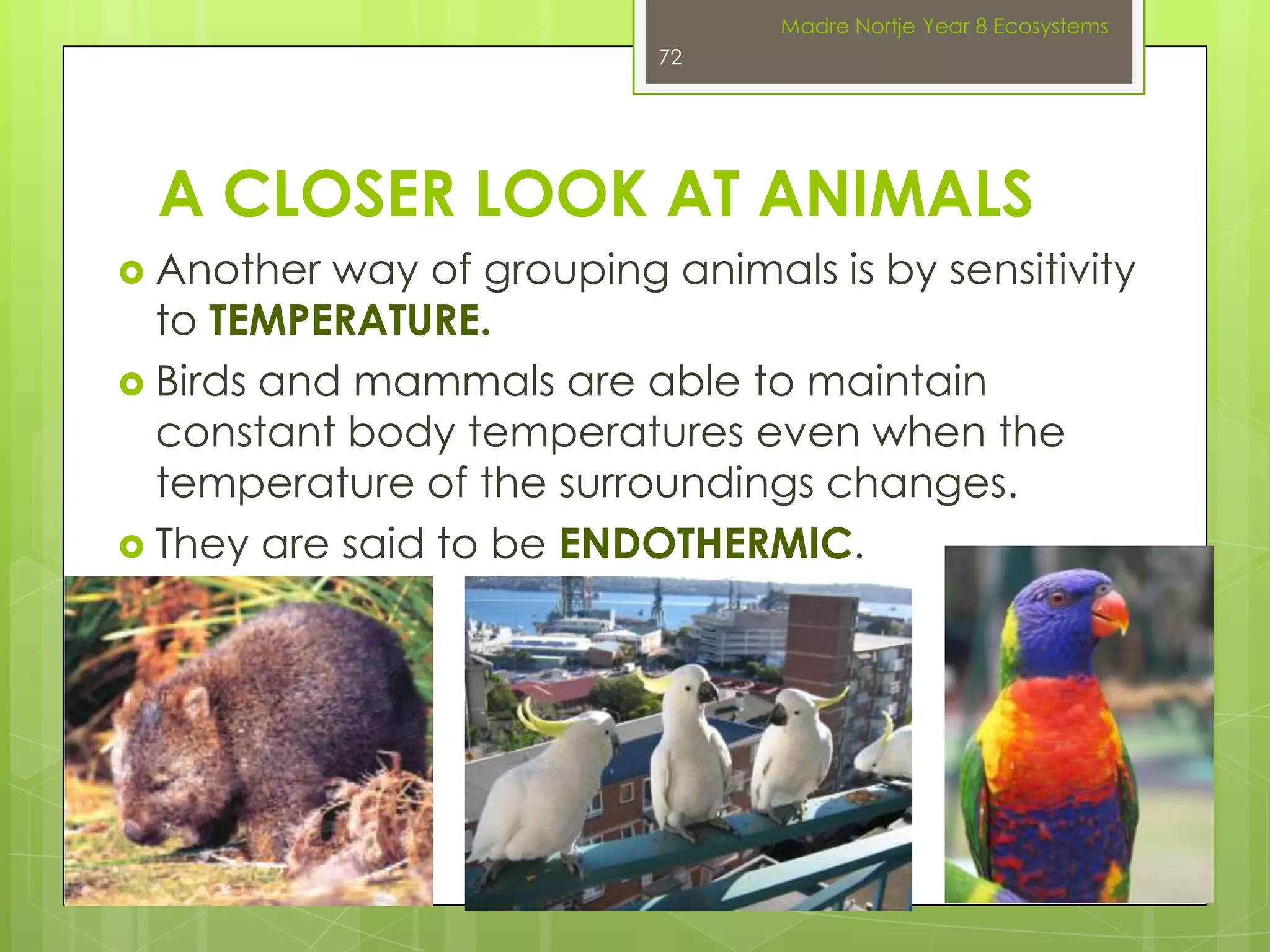 Madre Nortje Year 8 Ecosystems

72

A CLOSER LOOK AT ANIMALS

Another way of grouping animals is by sensitivity to TEMPERATURE.

Birds and mammals are able to maintain constant body temperatures even when the temperature of the surroundings changes.

They are said to be ENDOTHERMIC.